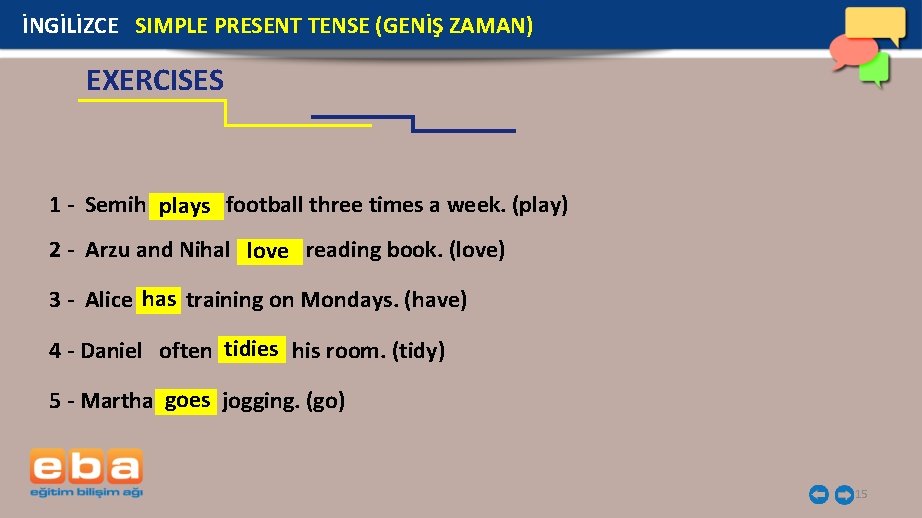 İNGİLİZCE SIMPLE PRESENT TENSE (GENİŞ ZAMAN)

EXERCISES

1 - Semih plays football three times a week. (play)

2 - Arzu and Nihal love reading book. (love)

3 - Alice has training on Mondays. (have)

4 - Daniel often tidies his room. (tidy)

5 - Martha goes jogging. (go)

eba
eğitim bilişim ağı

15